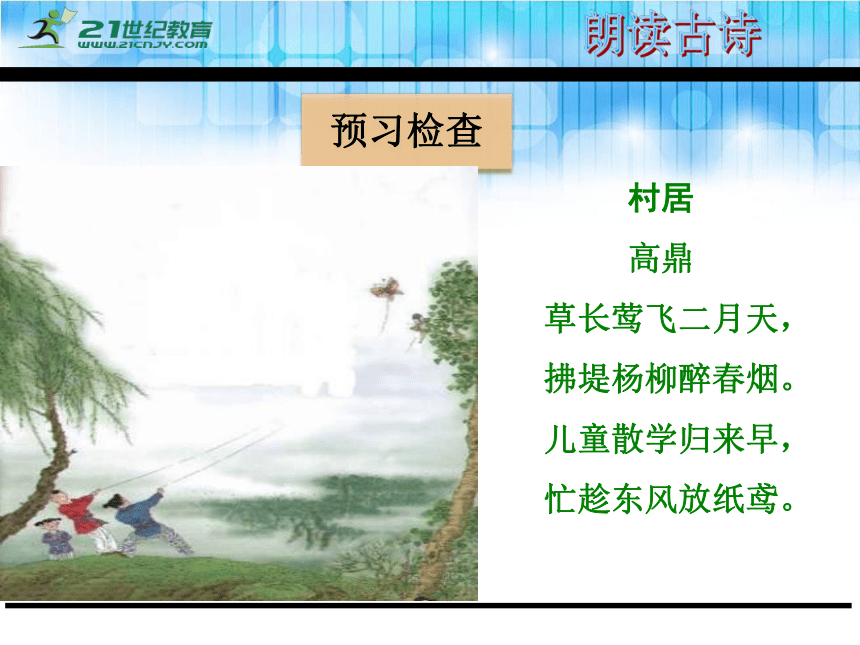 21世纪教育
www.21cnjy.com

朗读古诗

预习检查

村居

高鼎

草长莺飞二月天，
拂堤杨柳醉春烟。
儿童散学归来早，
忙趁东风放纸鸢。